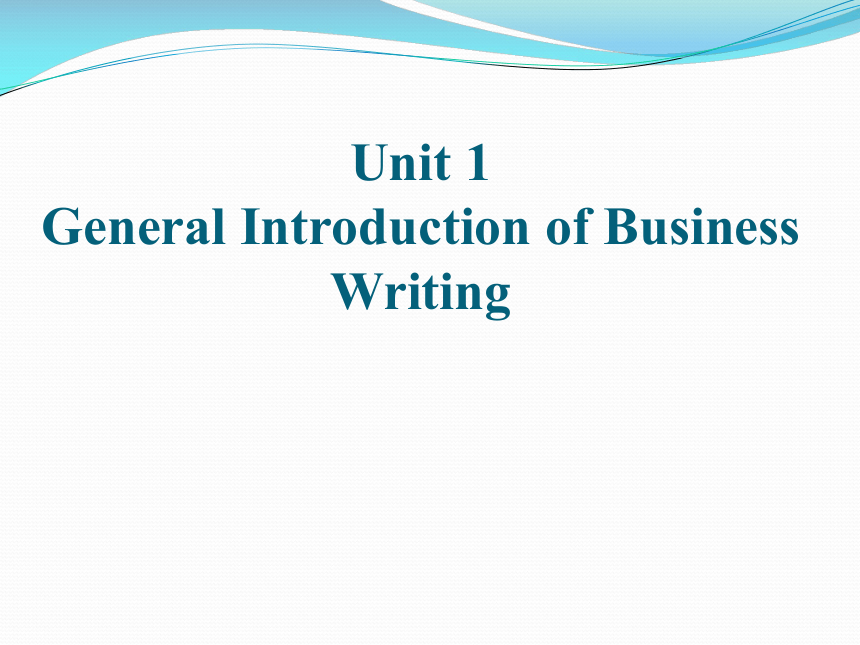 Unit 1
General Introduction of Business Writing